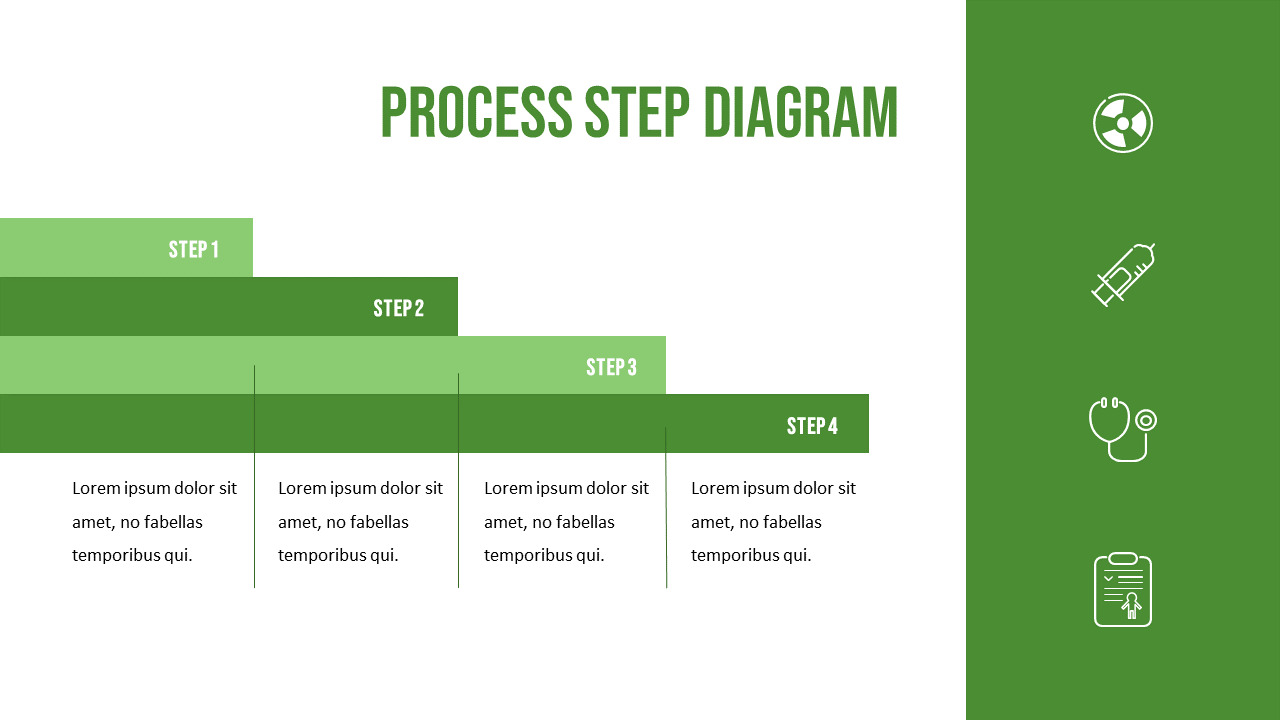 PROCESS STEP DIAGRAM

STEP 1

STEP 2

STEP 3

STEP 4

Lorem ipsum dolor sit amet, no fabellas temporibus qui.

Lorem ipsum dolor sit amet, no fabellas temporibus qui.

Lorem ipsum dolor sit amet, no fabellas temporibus qui.

Lorem ipsum dolor sit amet, no fabellas temporibus qui.